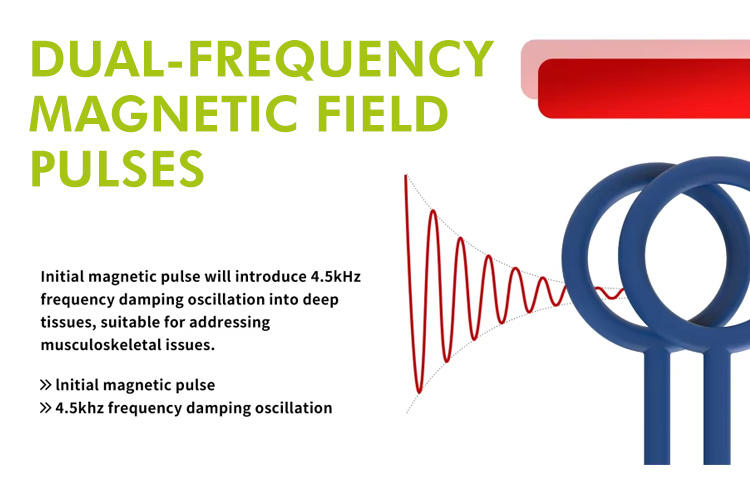 DUAL-FREQUENCY MAGNETIC FIELD PULSES

Initial magnetic pulse will introduce 4.5kHz frequency damping oscillation into deep tissues, suitable for addressing musculoskeletal issues.

» lnitial magnetic pulse
» 4.5khz frequency damping oscillation